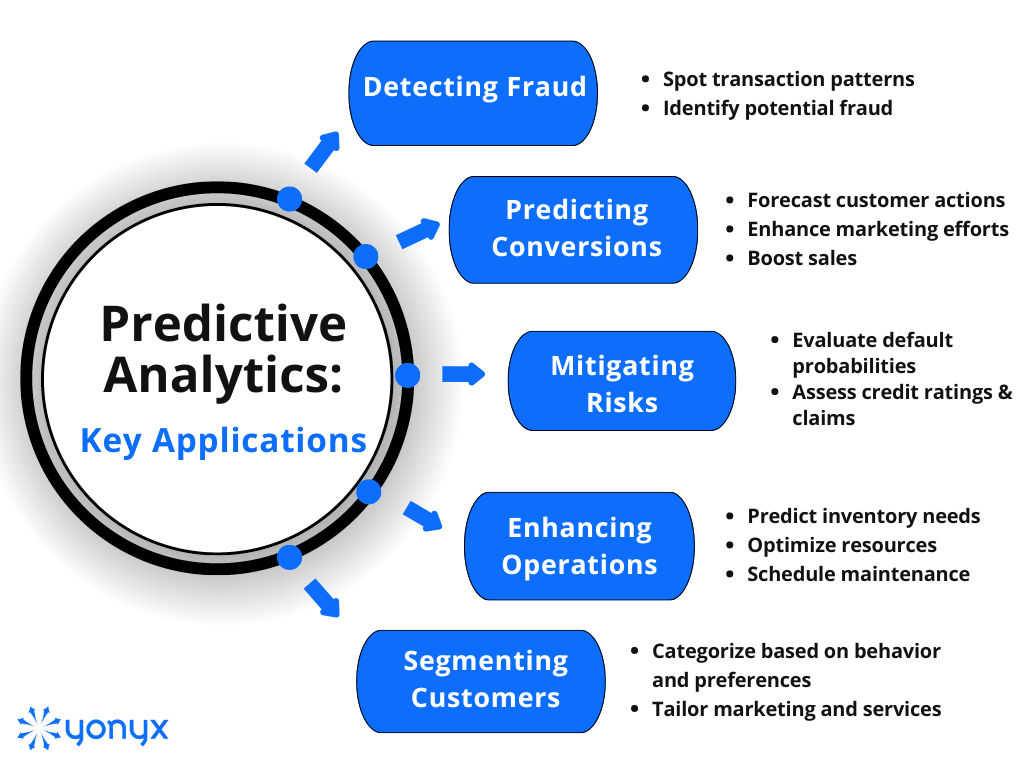 Predictive Analytics:
Key Applications

Detecting Fraud
- Spot transaction patterns
- Identify potential fraud

Predicting Conversions
- Forecast customer actions
- Enhance marketing efforts
- Boost sales

Mitigating Risks
- Evaluate default probabilities
- Assess credit ratings & claims

Enhancing Operations
- Predict inventory needs
- Optimize resources
- Schedule maintenance

Segmenting Customers
- Categorize based on behavior and preferences
- Tailor marketing and services

yonyx